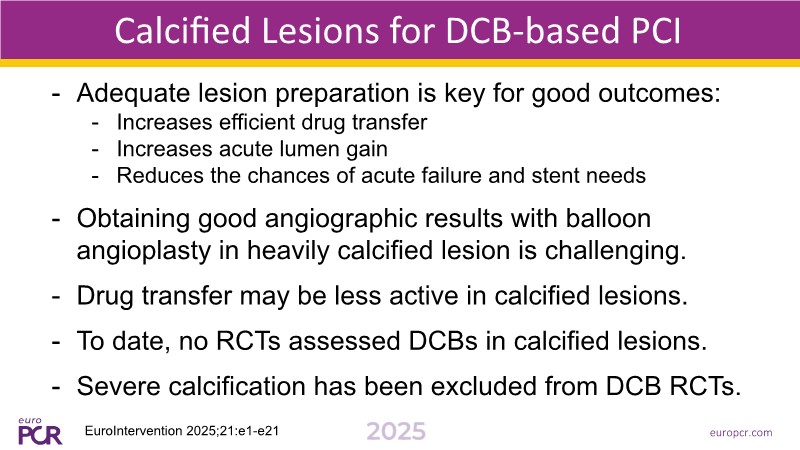 Calcified Lesions for DCB-based PCI

- Adequate lesion preparation is key for good outcomes:
  - Increases efficient drug transfer
  - Increases acute lumen gain
  - Reduces the chances of acute failure and stent needs

- Obtaining good angiographic results with balloon angioplasty in heavily calcified lesion is challenging.

- Drug transfer may be less active in calcified lesions.

- To date, no RCTs assessed DCBs in calcified lesions.

- Severe calcification has been excluded from DCB RCTs.

euro PCR

EuroIntervention 2025;21:e1-e21

2025

europcr.com